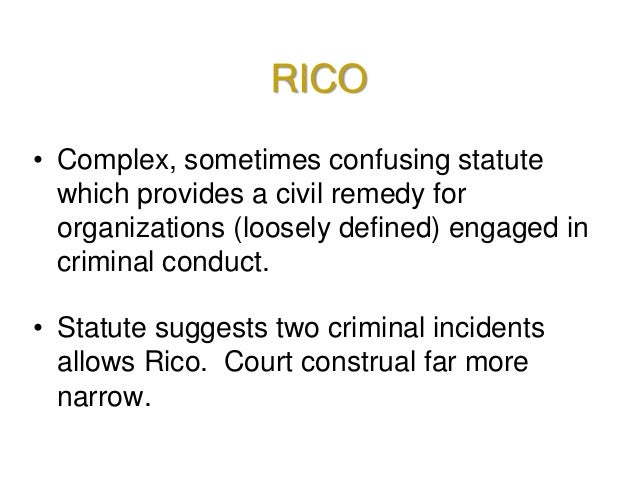 RICO

• Complex, sometimes confusing statute which provides a civil remedy for organizations (loosely defined) engaged in criminal conduct.

• Statute suggests two criminal incidents allows Rico.  Court construal far more narrow.